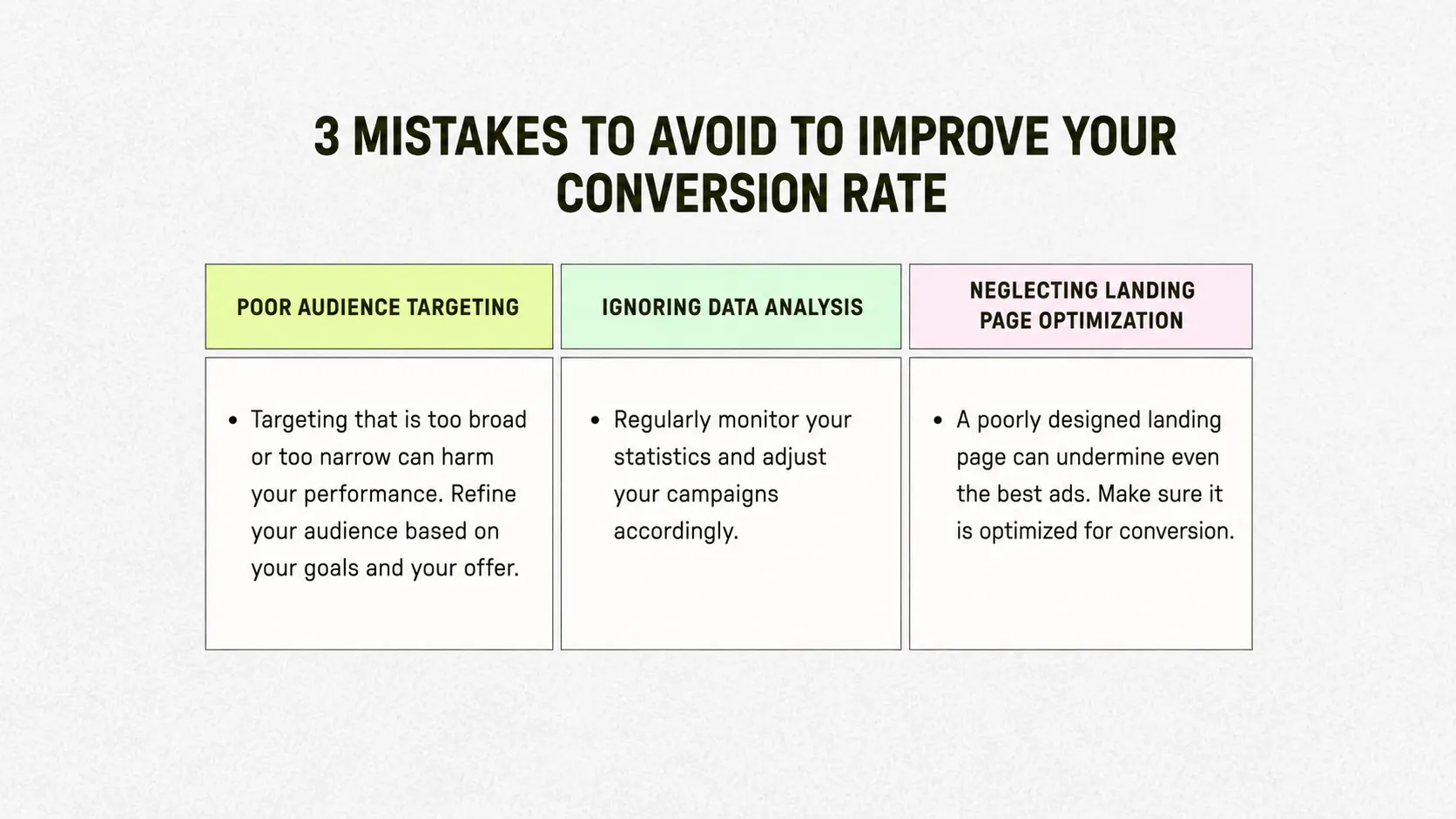 3 MISTAKES TO AVOID TO IMPROVE YOUR CONVERSION RATE

| POOR AUDIENCE TARGETING | IGNORING DATA ANALYSIS | NEGLECTING LANDING PAGE OPTIMIZATION |
|---|---|---|
| • Targeting that is too broad or too narrow can harm your performance. Refine your audience based on your goals and your offer. | • Regularly monitor your statistics and adjust your campaigns accordingly. | • A poorly designed landing page can undermine even the best ads. Make sure it is optimized for conversion. |